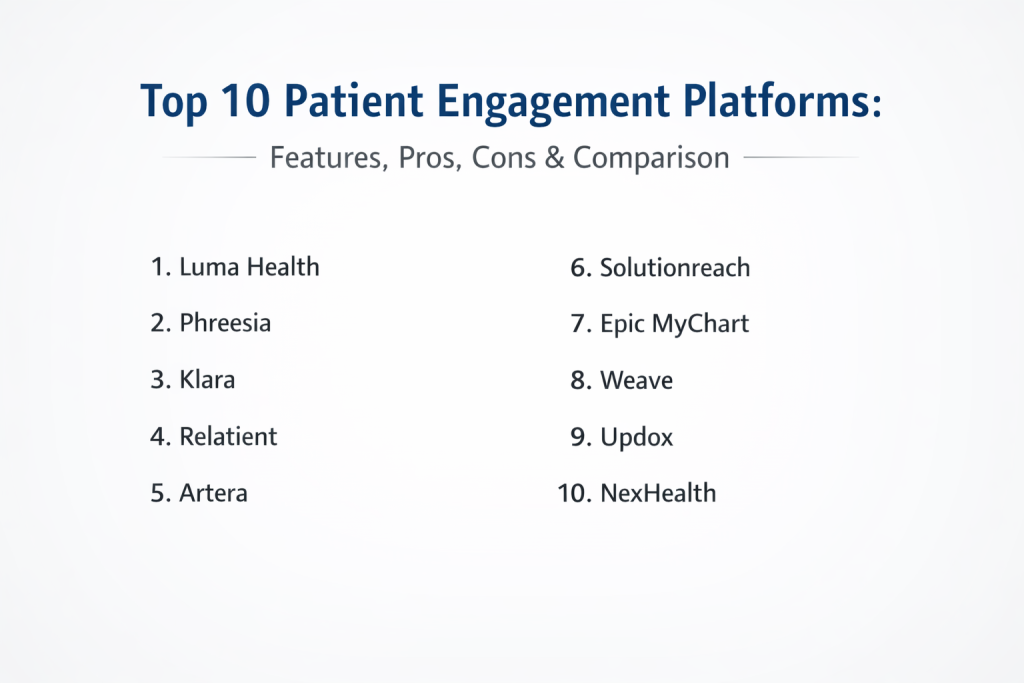 Top 10 Patient Engagement Platforms:

Features, Pros, Cons & Comparison

1. Luma Health
2. Phreesia
3. Klara
4. Relatient
5. Artera

6. Solutionreach
7. Epic MyChart
8. Weave
9. Updox
10. NexHealth